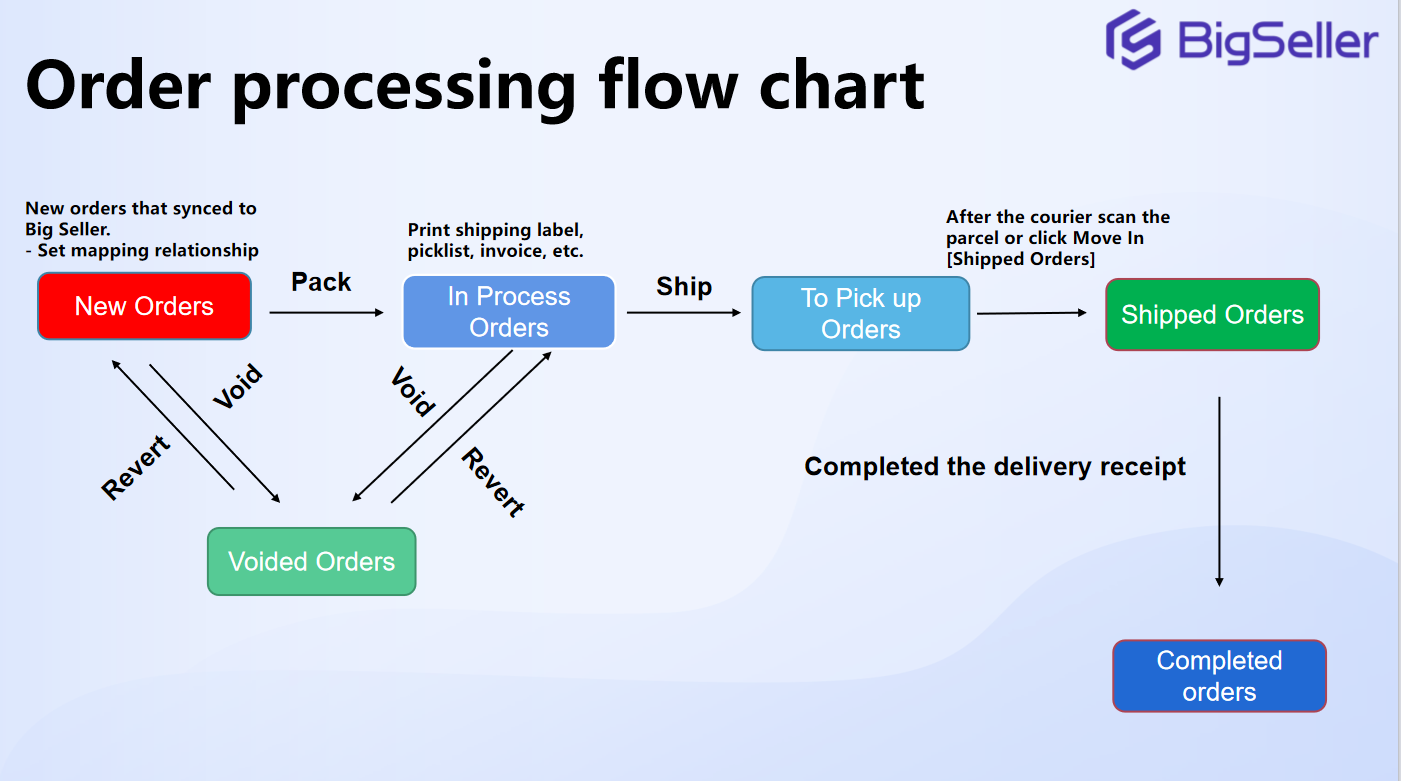 BigSeller

Order processing flow chart

New orders that synced to Big Seller.
- Set mapping relationship

New Orders

Pack

Print shipping label, picklist, invoice, etc.

In Process Orders

Ship

To Pick up Orders

After the courier scan the parcel or click Move In [Shipped Orders]

Shipped Orders

Void

Revert

Void

Revert

Voided Orders

Completed the delivery receipt

Completed orders